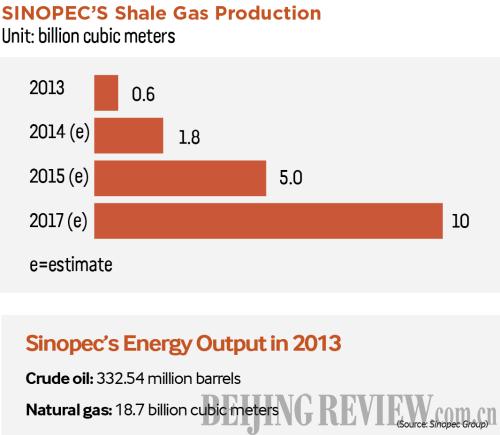 SINOPEC'S Shale Gas Production
Unit: billion cubic meters

2013 0.6
2014 (e) 1.8
2015 (e) 5.0
2017 (e) 10

e=estimate

Sinopec's Energy Output in 2013

Crude oil: 332.54 million barrels

Natural gas: 18.7 billion cubic meters

BEIJING REVIEW.com.cn

(Source: Sinopec Group)